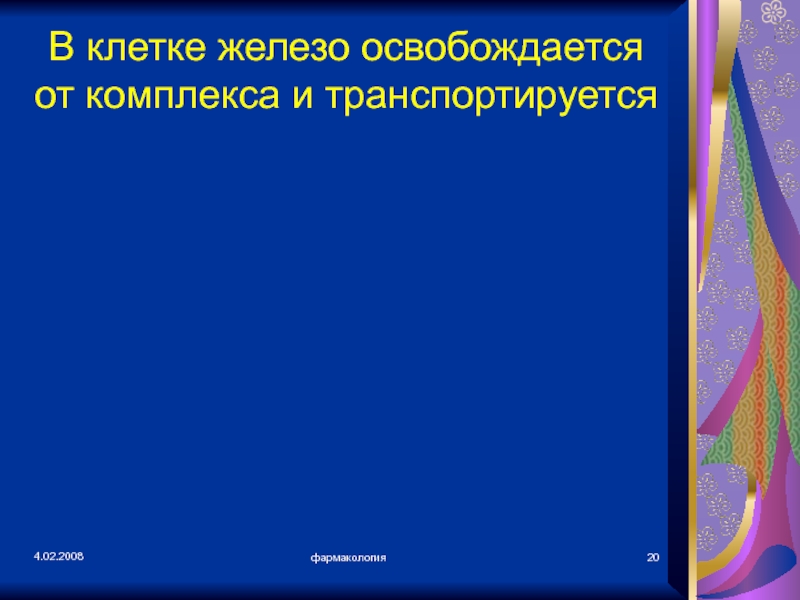 В клетке железо освобождается от комплекса и транспортируется

4.02.2008

фармакология

20